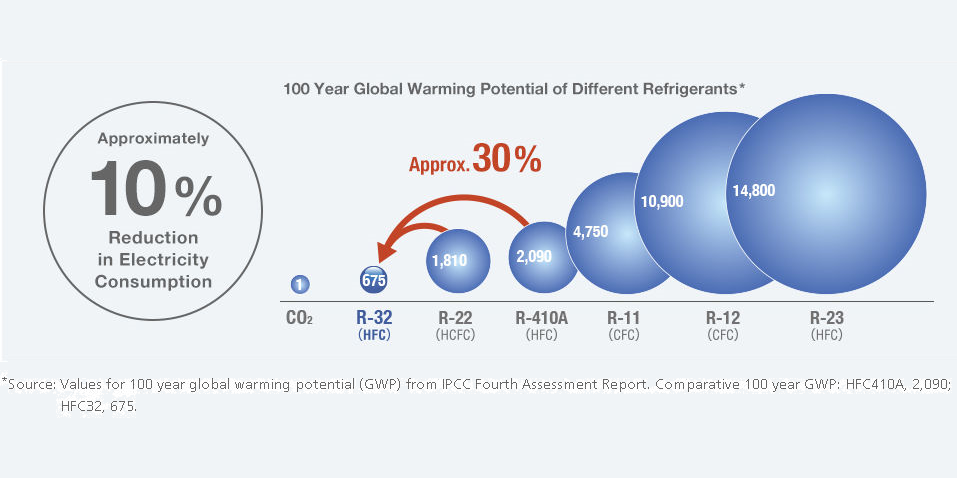 Approximately
10%
Reduction in Electricity Consumption

100 Year Global Warming Potential of Different Refrigerants*

Approx. 30%

1
675
1,810
2,090
4,750
10,900
14,800

$CO_2$
R-32 (HFC)
R-22 (HCFC)
R-410A (HFC)
R-11 (CFC)
R-12 (CFC)
R-23 (HFC)

*Source: Values for 100 year global warming potential (GWP) from IPCC Fourth Assessment Report. Comparative 100 year GWP: HFC410A, 2,090; HFC32, 675.